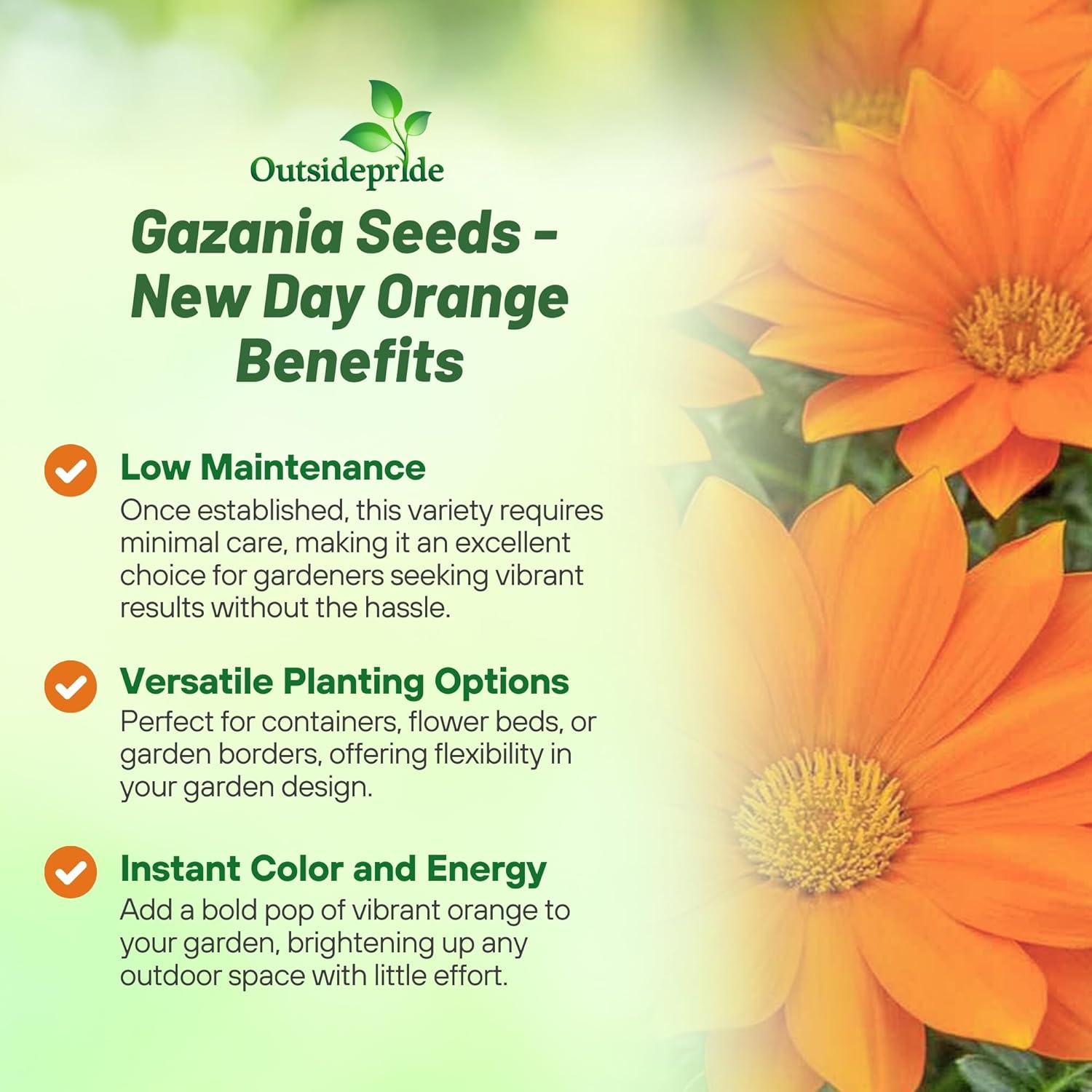 Outsidepride

Gazania Seeds - New Day Orange Benefits

Low Maintenance
Once established, this variety requires minimal care, making it an excellent choice for gardeners seeking vibrant results without the hassle.

Versatile Planting Options
Perfect for containers, flower beds, or garden borders, offering flexibility in your garden design.

Instant Color and Energy
Add a bold pop of vibrant orange to your garden, brightening up any outdoor space with little effort.